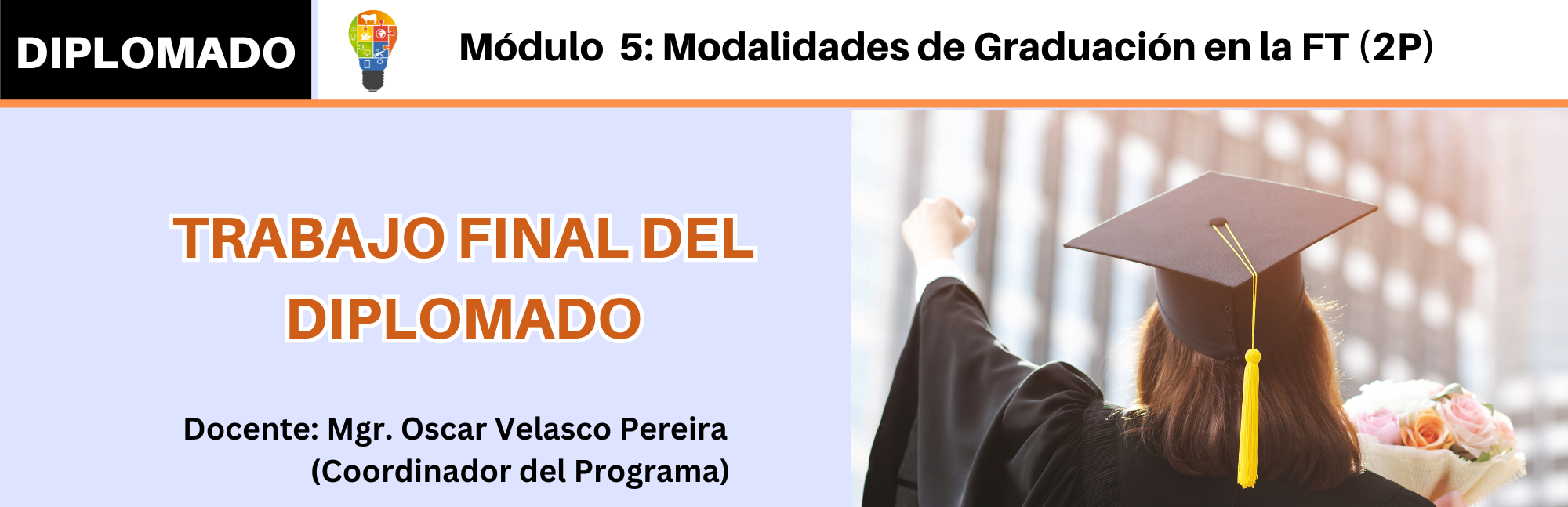 DIPLOMADO

Módulo 5: Modalidades de Graduación en la FT (2P)

TRABAJO FINAL DEL DIPLOMADO

Docente: Mgr. Oscar Velasco Pereira
(Coordinador del Programa)